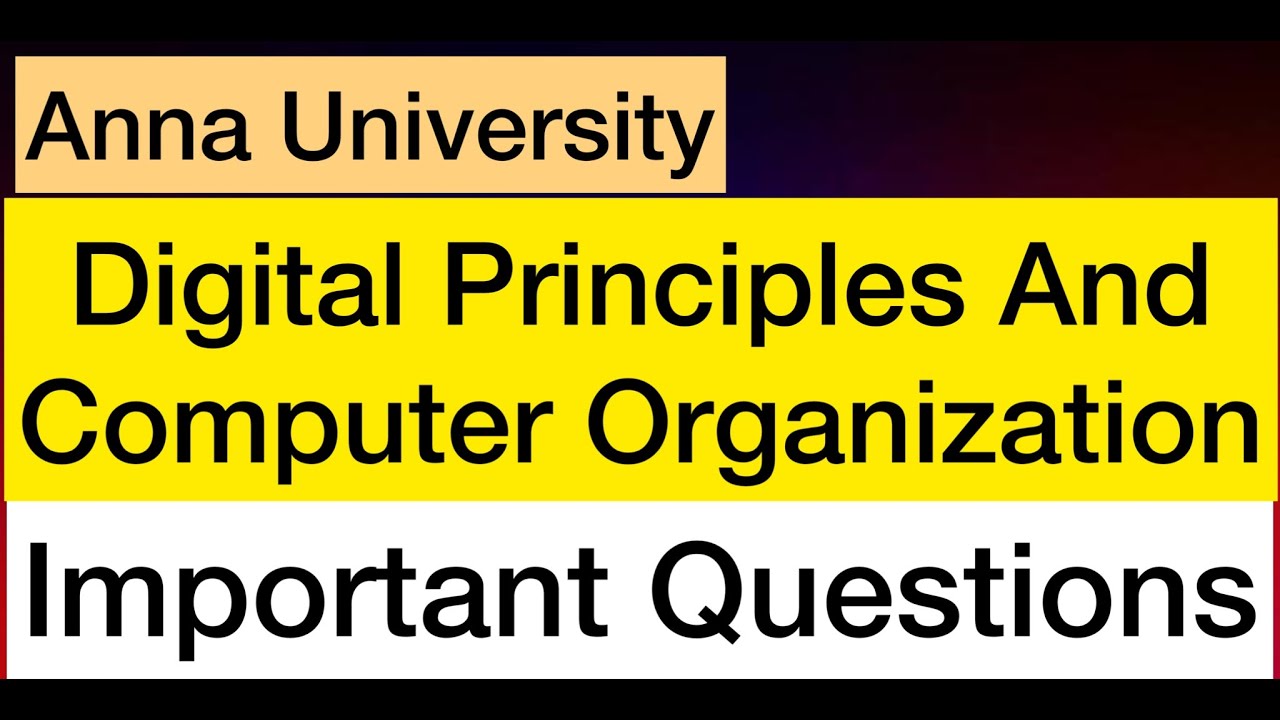 Anna University

Digital Principles And Computer Organization

Important Questions